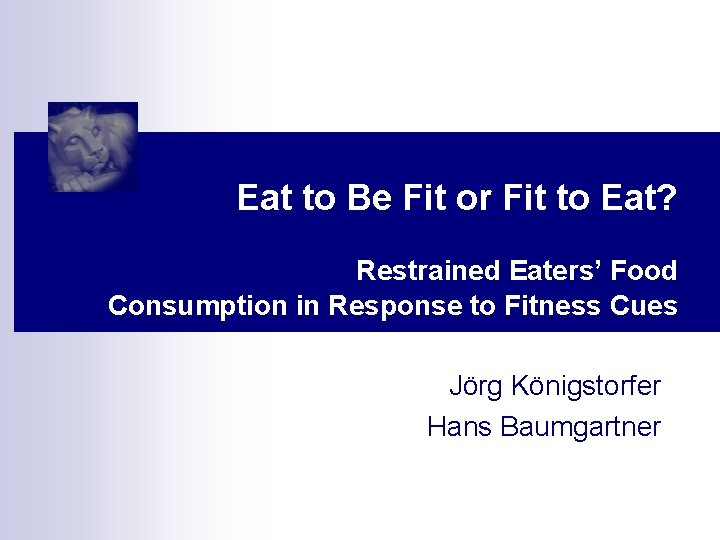 Eat to Be Fit or Fit to Eat?

Restrained Eaters' Food Consumption in Response to Fitness Cues

Jörg Königstorfer
Hans Baumgartner